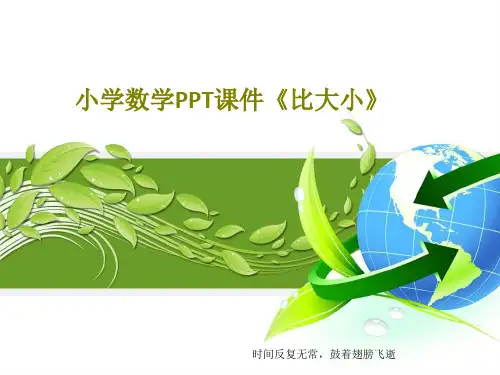 小学数学PPT课件《比大小》

时间反复无常，鼓着翅膀飞逝